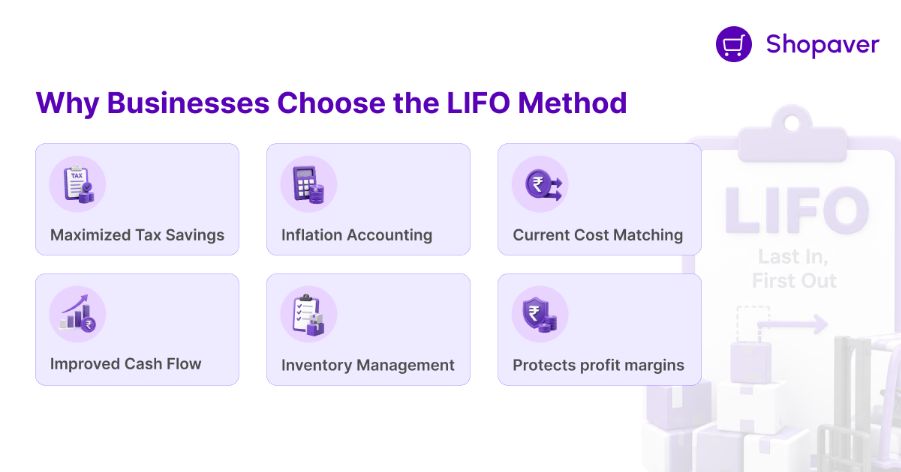 Shopaver

Why Businesses Choose the LIFO Method

TAX

Maximized Tax Savings

Inflation Accounting

₹

Current Cost Matching

₹

Improved Cash Flow

Inventory Management

₹

Protects profit margins

LIFO

Last In, First Out